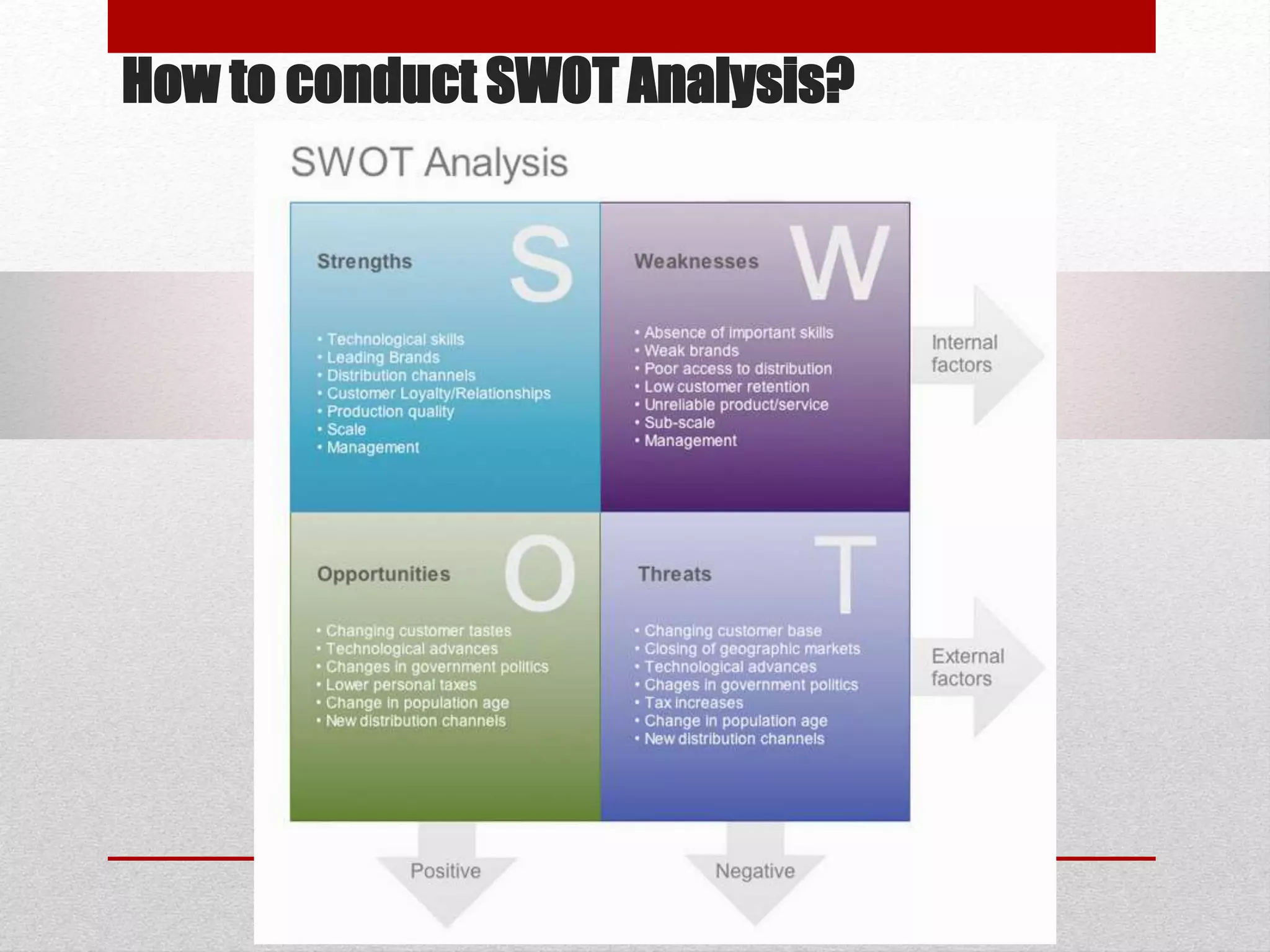 How to conduct SWOT Analysis?

SWOT Analysis

Strengths S

• Technological skills
• Leading Brands
• Distribution channels
• Customer Loyalty/Relationships
• Production quality
• Scale
• Management

Weaknesses W

• Absence of important skills
• Weak brands
• Poor access to distribution
• Low customer retention
• Unreliable product/service
• Sub-scale
• Management

Internal factors

Opportunities O

• Changing customer tastes
• Technological advances
• Changes in government politics
• Lower personal taxes
• Change in population age
• New distribution channels

Threats T

• Changing customer base
• Closing of geographic markets
• Technological advances
• Chages in government politics
• Tax increases
• Change in population age
• New distribution channels

External factors

Positive

Negative